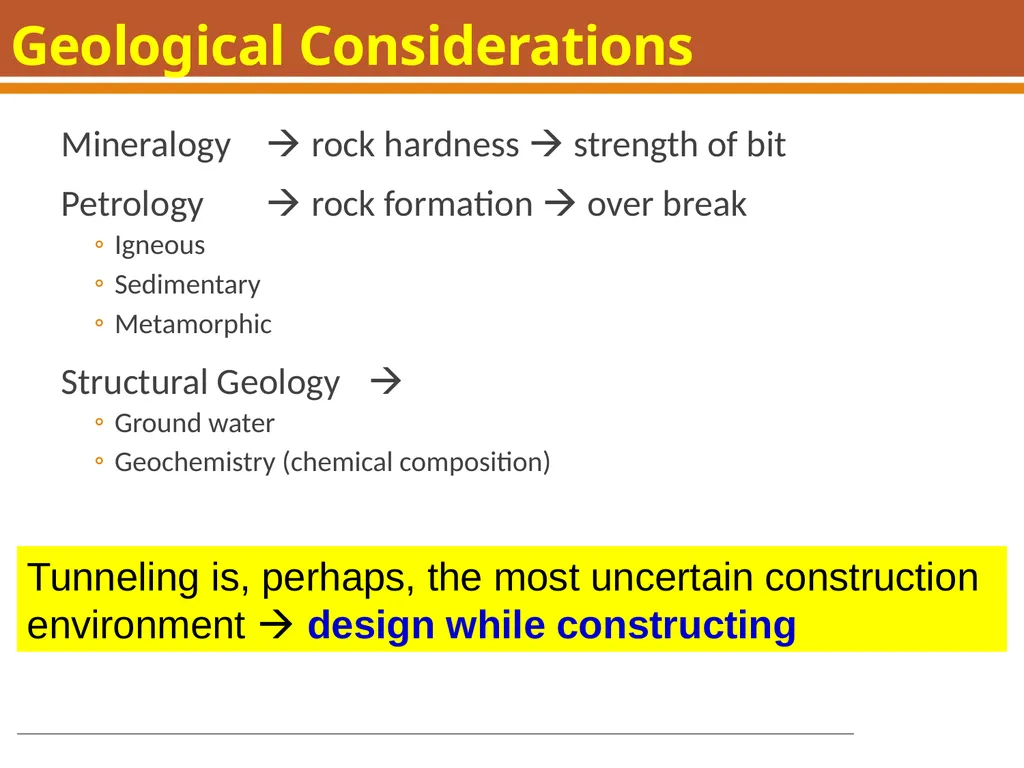 Geological Considerations

Mineralogy → rock hardness → strength of bit

Petrology → rock formation → over break

◦ Igneous
◦ Sedimentary
◦ Metamorphic

Structural Geology →

◦ Ground water
◦ Geochemistry (chemical composition)

Tunneling is, perhaps, the most uncertain construction environment → design while constructing